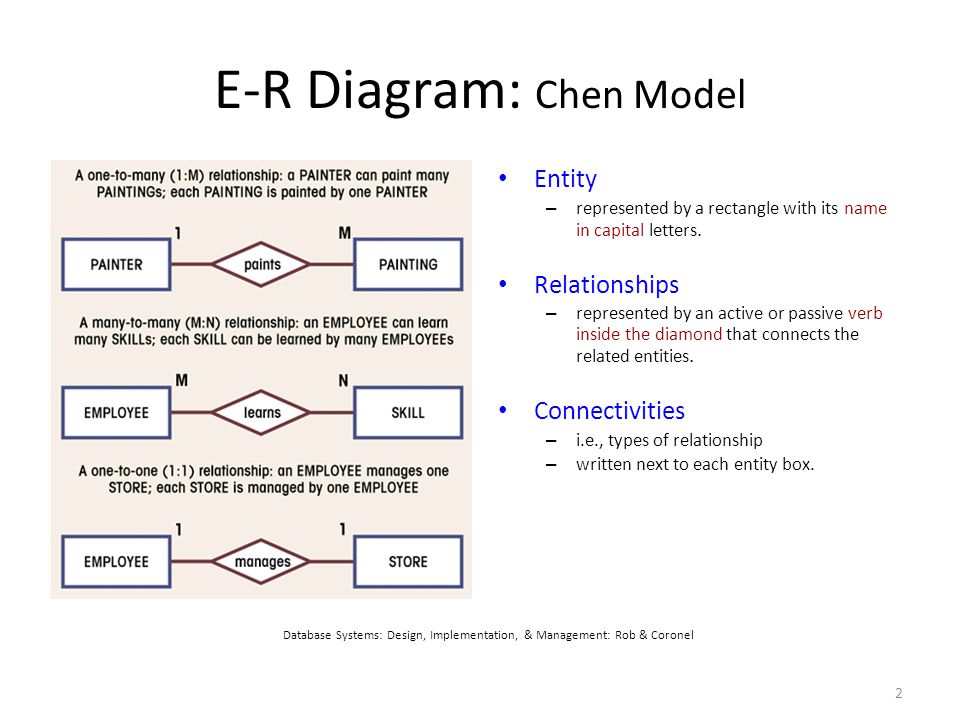 E-R Diagram: Chen Model

A one-to-many (1:M) relationship: a PAINTER can paint many PAINTINGs; each PAINTING is painted by one PAINTER

1 M

PAINTER paints PAINTING

A many-to-many (M:N) relationship: an EMPLOYEE can learn many SKILLs; each SKILL can be learned by many EMPLOYEEs

M N

EMPLOYEE learns SKILL

A one-to-one (1:1) relationship: an EMPLOYEE manages one STORE; each STORE is managed by one EMPLOYEE

1 1

EMPLOYEE manages STORE

• Entity
– represented by a rectangle with its name in capital letters.

• Relationships
– represented by an active or passive verb inside the diamond that connects the related entities.

• Connectivities
– i.e., types of relationship
– written next to each entity box.

Database Systems: Design, Implementation, & Management: Rob & Coronel

2